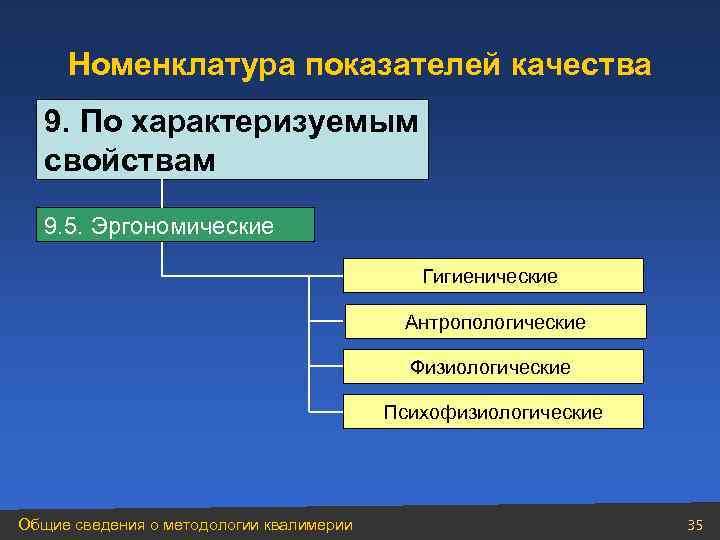 Номенклатура показателей качества

9. По характеризуемым свойствам

9.5. Эргономические

Гигиенические

Антропологические

Физиологические

Психофизиологические

Общие сведения о методологии квалимерии

35